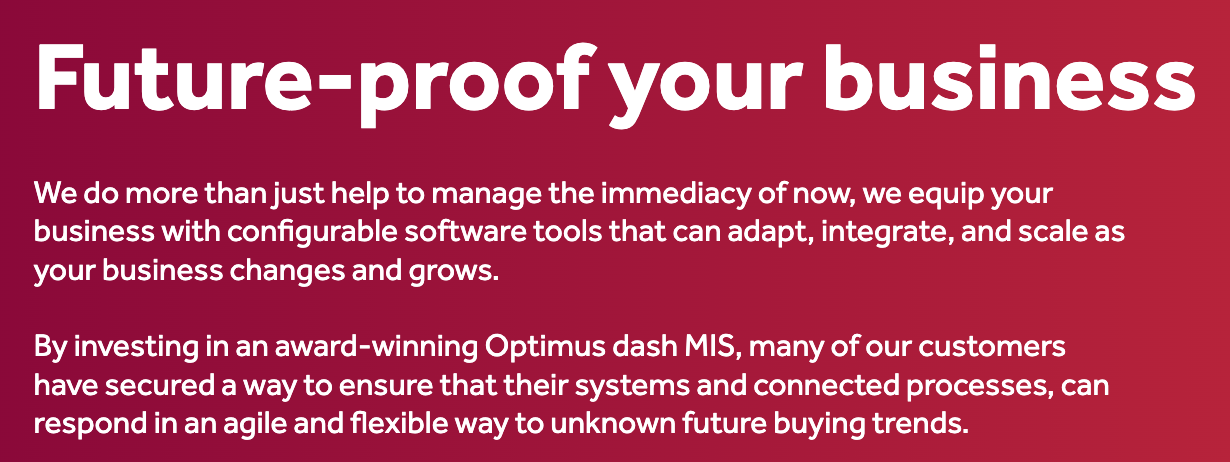 Future-proof your business

We do more than just help to manage the immediacy of now, we equip your business with configurable software tools that can adapt, integrate, and scale as your business changes and grows.

By investing in an award-winning Optimus dash MIS, many of our customers have secured a way to ensure that their systems and connected processes, can respond in an agile and flexible way to unknown future buying trends.